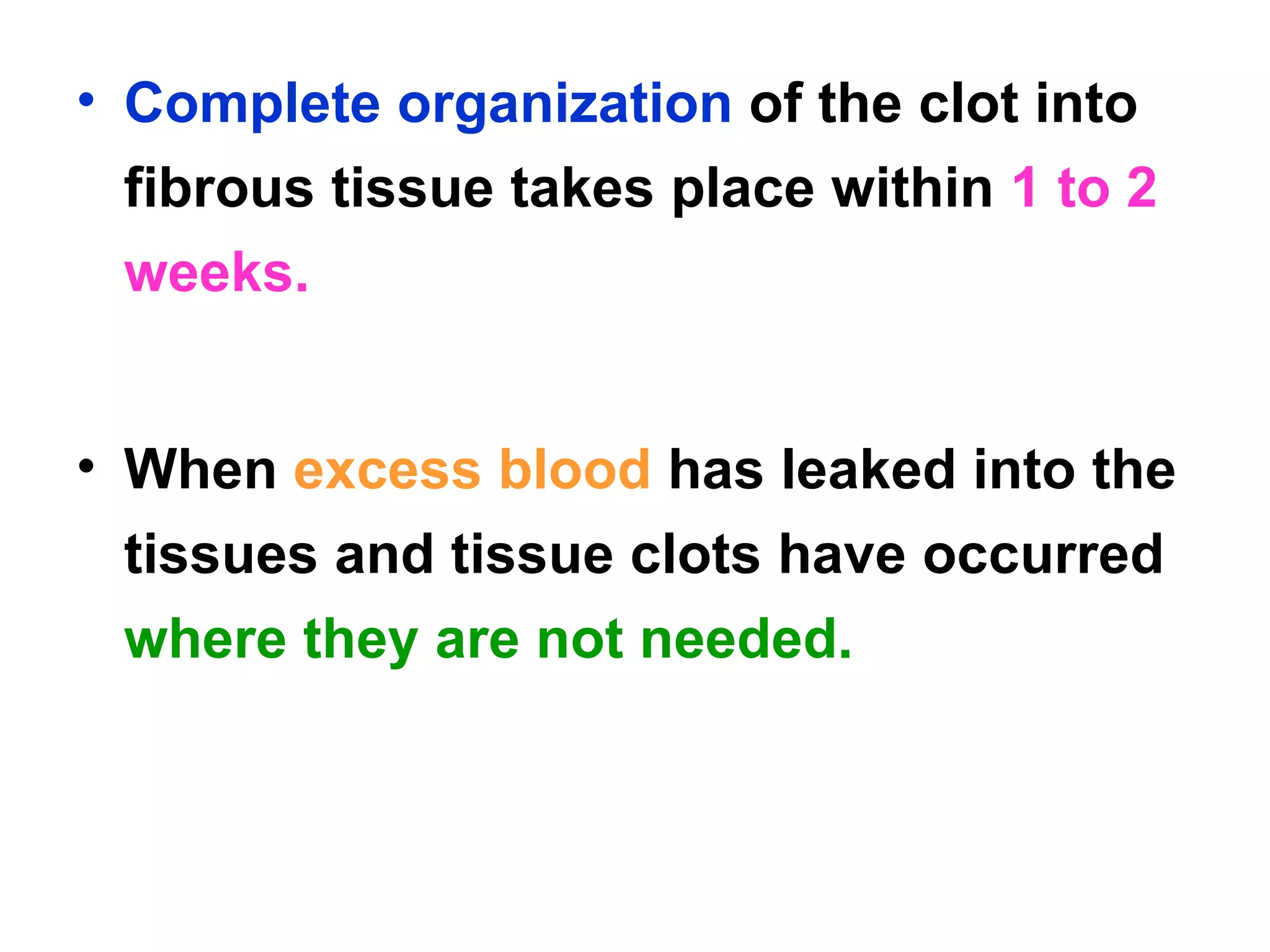 • Complete organization of the clot into fibrous tissue takes place within 1 to 2 weeks.

• When excess blood has leaked into the tissues and tissue clots have occurred where they are not needed.